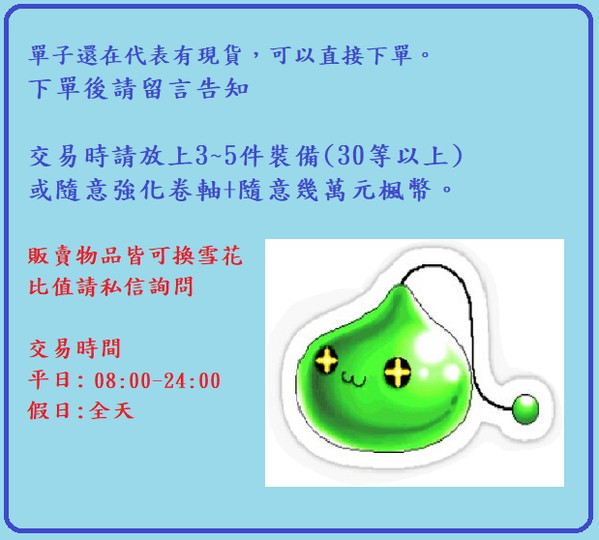 單子還在代表有現貨，可以直接下單。
下單後請留言告知

交易時請放上3~5件裝備(30等以上)
或隨意強化卷軸+隨意幾萬元楓幣。

販賣物品皆可換雪花
比值請私信詢問

交易時間
平日：08:00-24:00
假日:全天